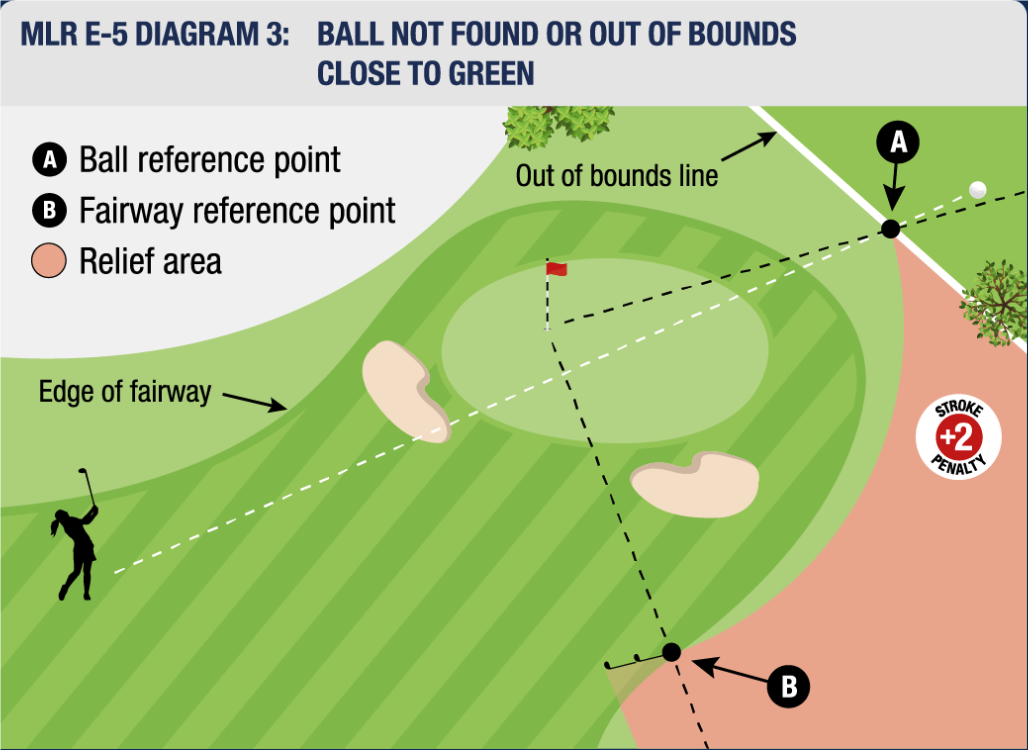 MLR E-5 DIAGRAM 3: BALL NOT FOUND OR OUT OF BOUNDS CLOSE TO GREEN

A Ball reference point
B Fairway reference point
Relief area

Out of bounds line

A

Edge of fairway

STROKE
+2
PENALTY

B